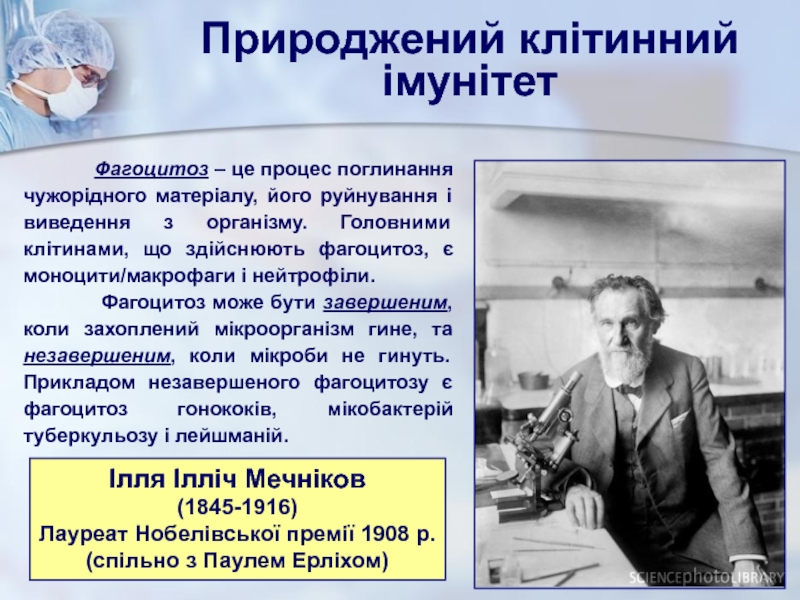 Природжений клітинний імунітет

Фагоцитоз – це процес поглинання чужорідного матеріалу, його руйнування і виведення з організму. Головними клітинами, що здійснюють фагоцитоз, є моноцити/макрофаги і нейтрофіли.

Фагоцитоз може бути завершеним, коли захоплений мікроорганізм гине, та незавершеним, коли мікроби не гинуть. Прикладом незавершеного фагоцитозу є фагоцитоз гонококів, мікобактерій туберкульозу і лейшманій.

Ілля Ілліч Мечніков
(1845-1916)
Лауреат Нобелівської премії 1908 р.
(спільно з Паулем Ерліхом)

SCIENCEphotoLIBRARY